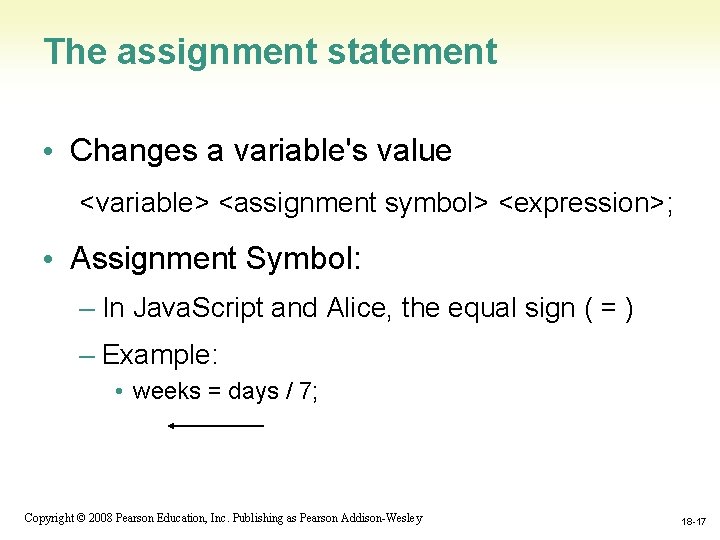 The assignment statement

• Changes a variable's value

<variable> <assignment symbol> <expression>;

• Assignment Symbol:

– In JavaScript and Alice, the equal sign ( = )

– Example:

• weeks = days / 7;

Copyright © 2008 Pearson Education, Inc. Publishing as Pearson Addison-Wesley

18-17